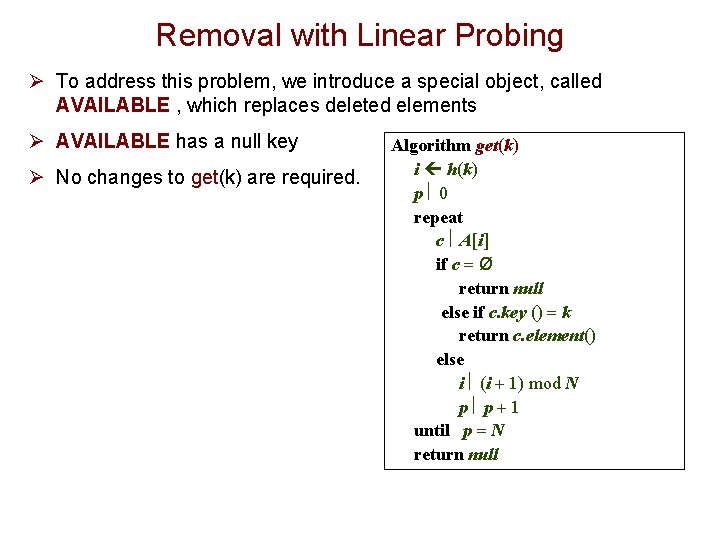 Removal with Linear Probing

➢ To address this problem, we introduce a special object, called AVAILABLE , which replaces deleted elements

➢ AVAILABLE has a null key

➢ No changes to get(k) are required.

Algorithm get(k)
i ← h(k)
p | 0
repeat
c | A[i]
if c = Ø
return null
else if c.key () = k
return c.element()
else
i | (i + 1) mod N
p | p + 1
until p = N
return null